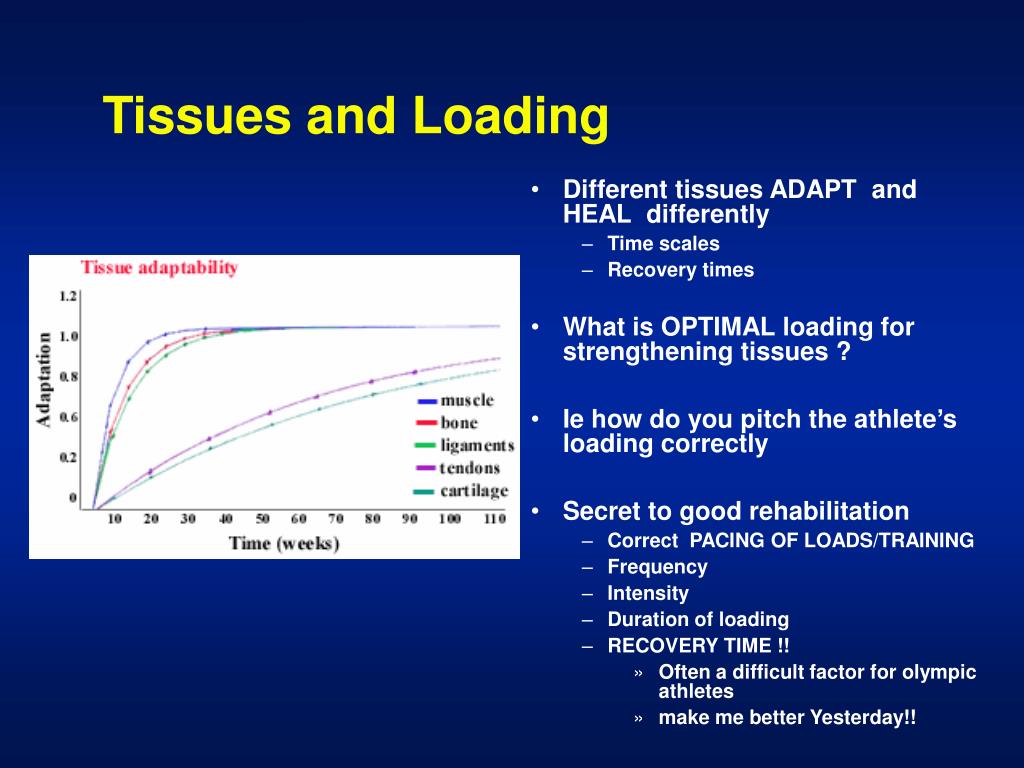 Tissues and Loading

Tissue adaptability

Adaptation

1.2
1.0
0.8
0.6
0.4
0.2
0

muscle
bone
ligaments
tendons
cartilage

10 20 30 40 50 60 70 80 90 100 110

Time (weeks)

• Different tissues ADAPT and HEAL differently
– Time scales
– Recovery times

• What is OPTIMAL loading for strengthening tissues ?

• Ie how do you pitch the athlete's loading correctly

• Secret to good rehabilitation
– Correct PACING OF LOADS/TRAINING
– Frequency
– Intensity
– Duration of loading
– RECOVERY TIME !!
» Often a difficult factor for olympic athletes
» make me better Yesterday!!